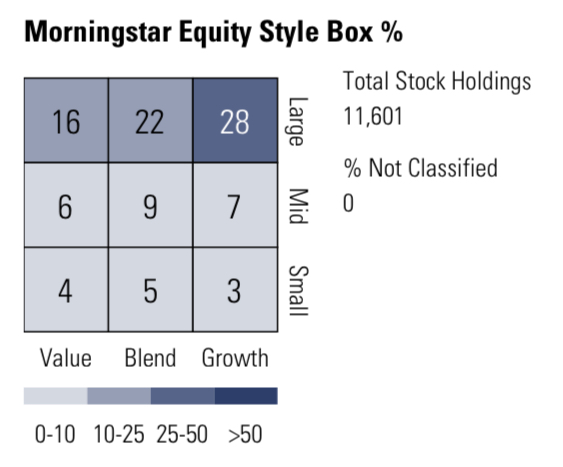 Morningstar Equity Style Box %

| 16 | 22 | 28 | Large |
|---|---|---|---|
| 6 | 9 | 7 | Mid |
| 4 | 5 | 3 | Small |
| Value | Blend | Growth | |

0-10 10-25 25-50 >50

Total Stock Holdings
11,601

% Not Classified
0